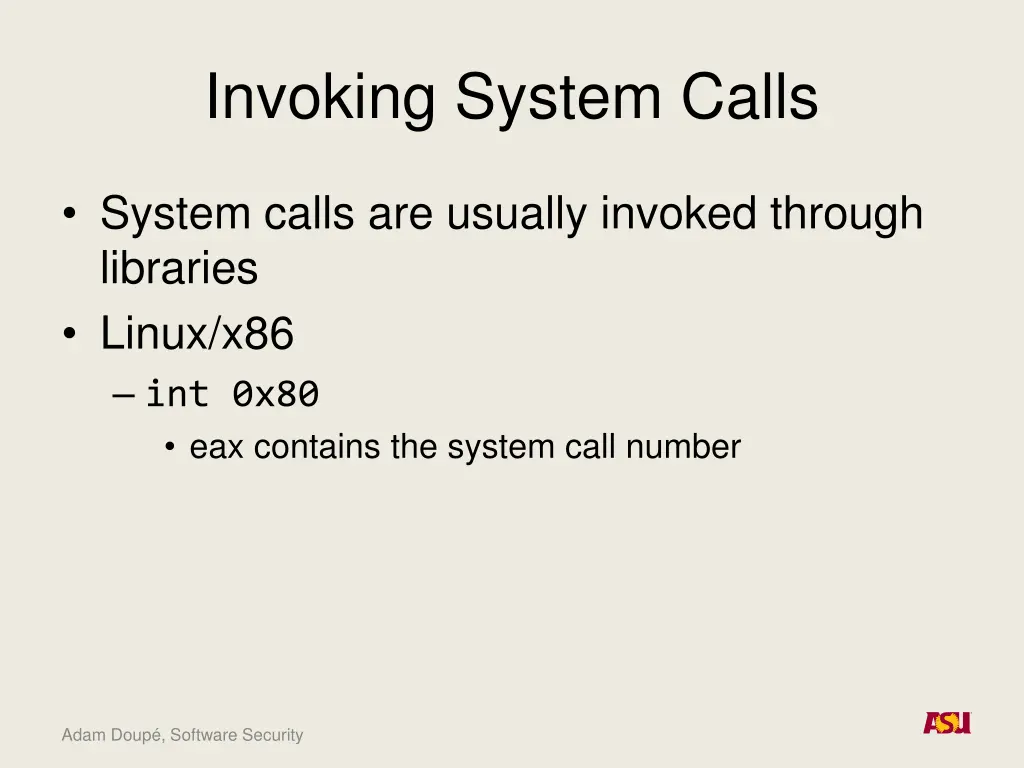 Invoking System Calls

• System calls are usually invoked through libraries
• Linux/x86
– int 0x80
• eax contains the system call number

Adam Doupé, Software Security

ASU